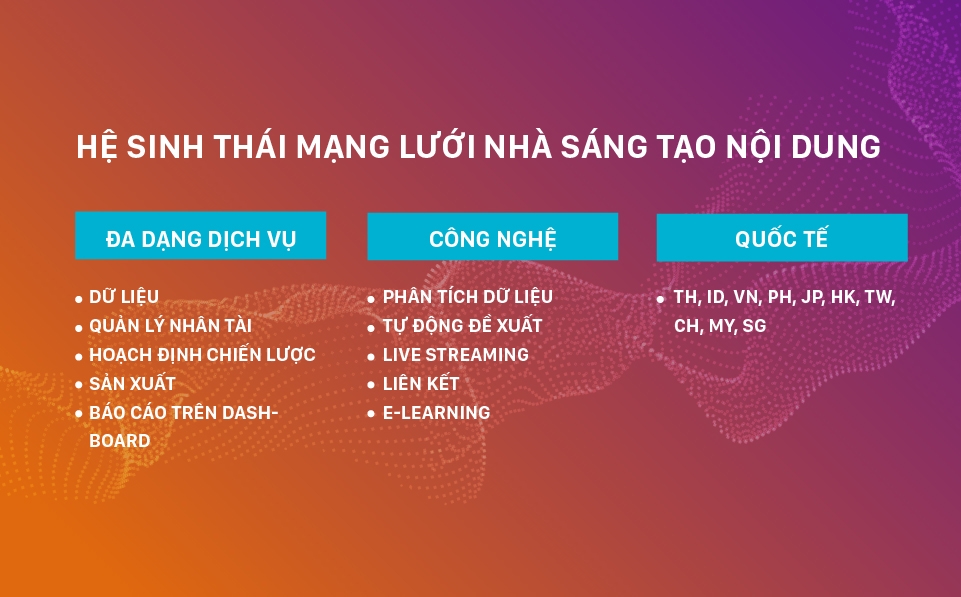 HỆ SINH THÁI MẠNG LƯỚI NHÀ SÁNG TẠO NỘI DUNG

ĐA DẠNG DỊCH VỤ

• DỮ LIỆU
• QUẢN LÝ NHÂN TÀI
• HOẠCH ĐỊNH CHIẾN LƯỢC
• SẢN XUẤT
• BÁO CÁO TRÊN DASHBOARD

CÔNG NGHỆ

• PHÂN TÍCH DỮ LIỆU
• TỰ ĐỘNG ĐỀ XUẤT
• LIVE STREAMING
• LIÊN KẾT
• E-LEARNING

QUỐC TẾ

• TH, ID, VN, PH, JP, HK, TW, CH, MY, SG